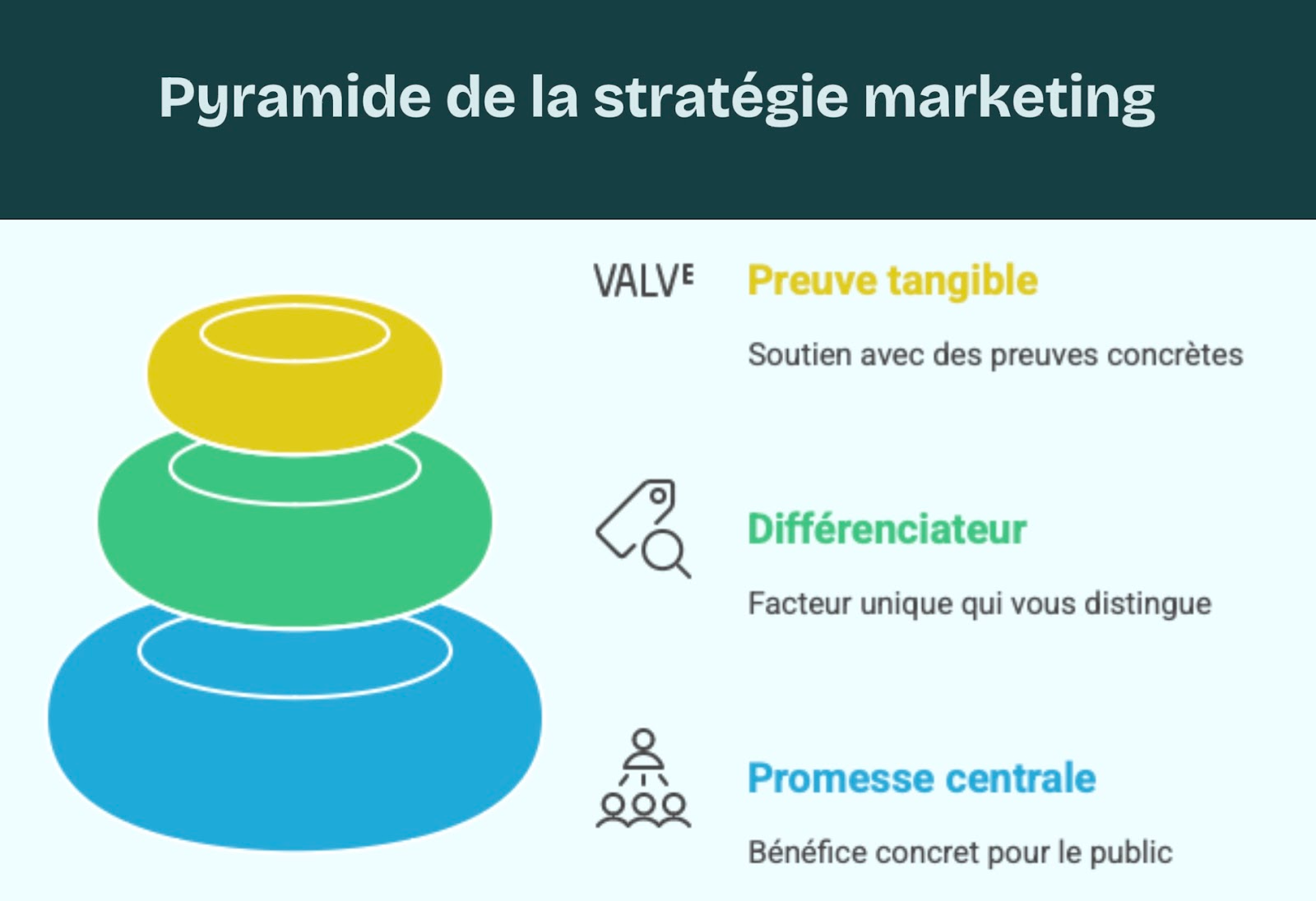 Pyramide de la stratégie marketing

VALVE

Preuve tangible

Soutien avec des preuves concrètes

Différenciateur

Facteur unique qui vous distingue

Promesse centrale

Bénéfice concret pour le public